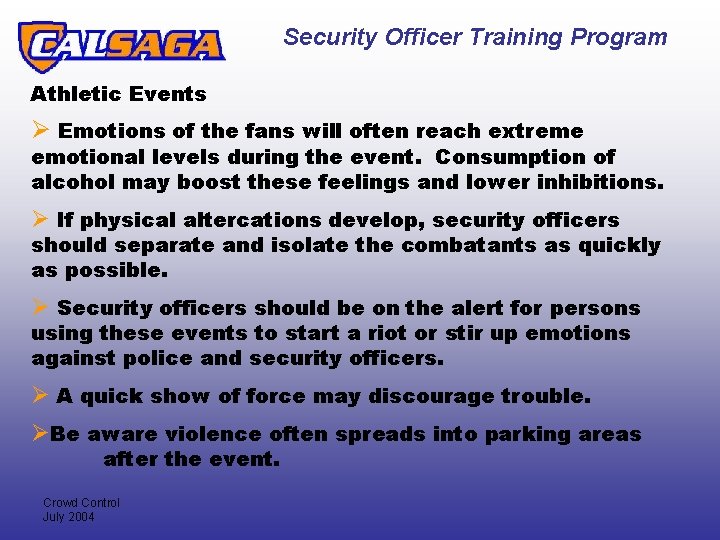 CALSAGA

Security Officer Training Program

Athletic Events

➢ Emotions of the fans will often reach extreme emotional levels during the event. Consumption of alcohol may boost these feelings and lower inhibitions.

➢ If physical altercations develop, security officers should separate and isolate the combatants as quickly as possible.

➢ Security officers should be on the alert for persons using these events to start a riot or stir up emotions against police and security officers.

➢ A quick show of force may discourage trouble.

➢Be aware violence often spreads into parking areas after the event.

Crowd Control
July 2004